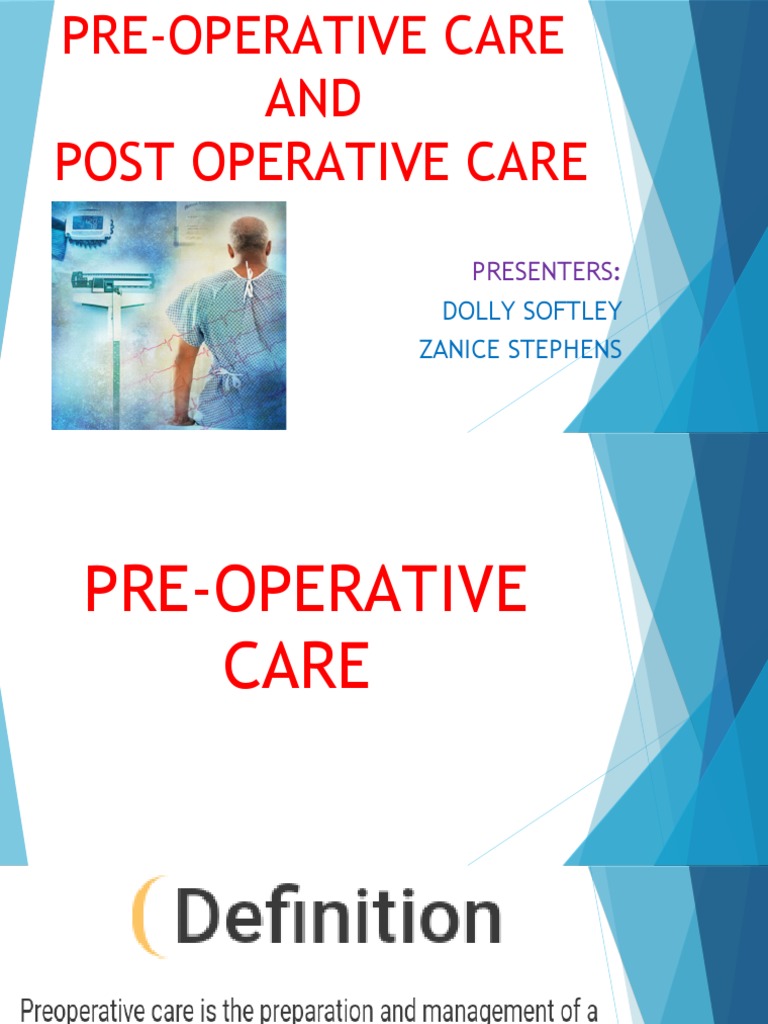 PRE-OPERATIVE CARE
AND
POST OPERATIVE CARE

PRESENTERS:
DOLLY SOFTLEY
ZANICE STEPHENS

PRE-OPERATIVE CARE

Definition

Preoperative care is the preparation and management of a